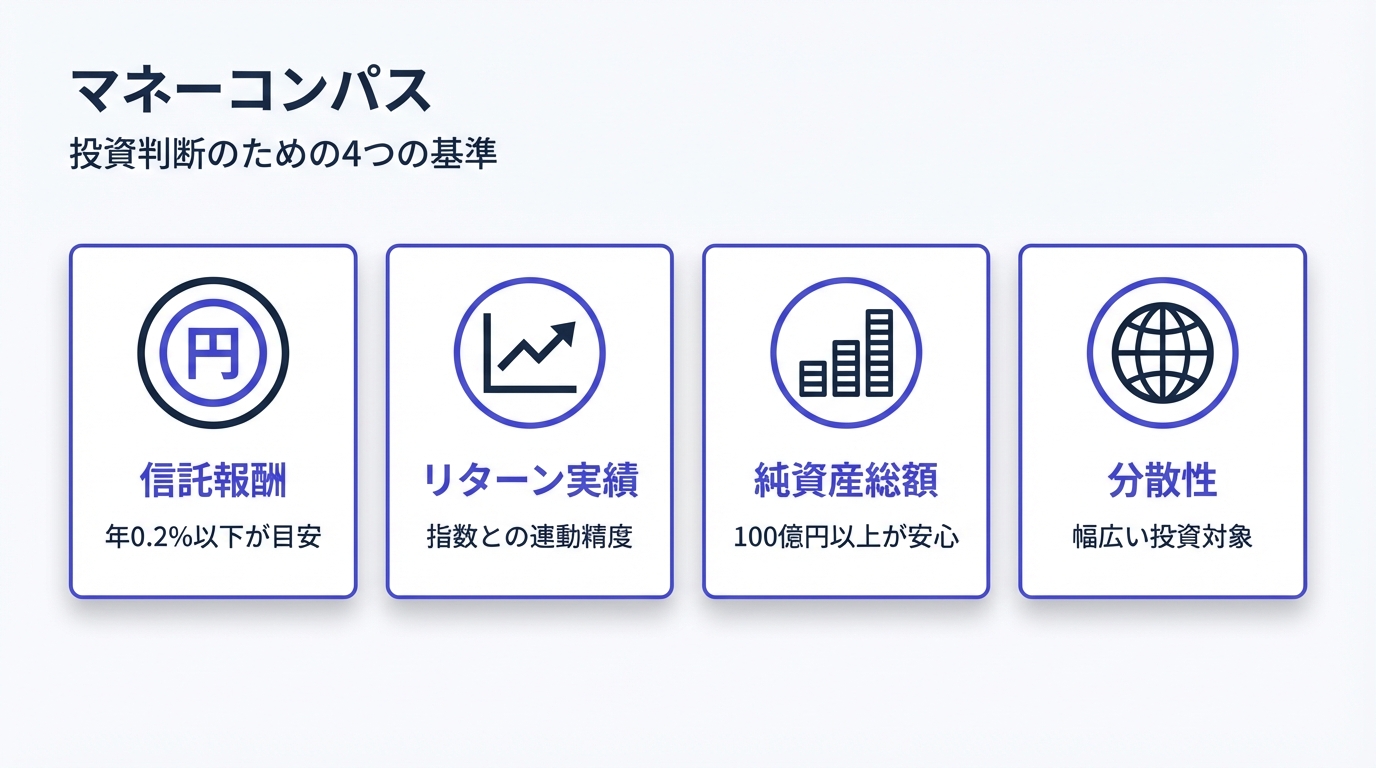 マネーコンパス

投資判断のための4つの基準

円

信託報酬

年0.2%以下が目安

リターン実績

指数との連動精度

純資産総額

100億円以上が安心

分散性

幅広い投資対象